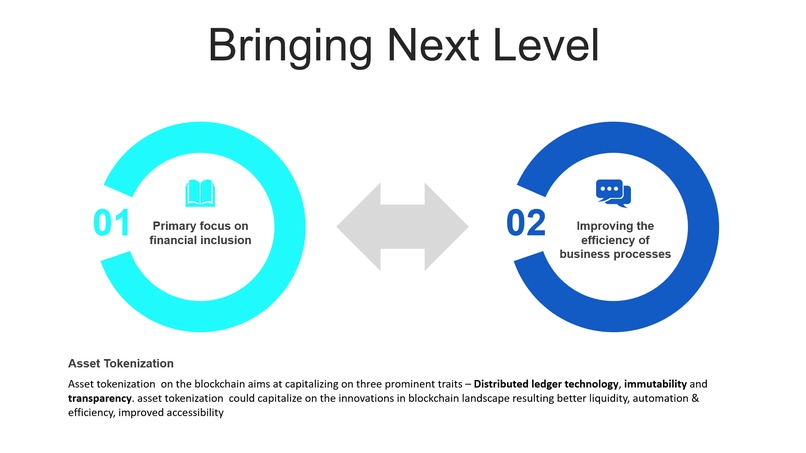 Bringing Next Level

01

Primary focus on financial inclusion

02

Improving the efficiency of business processes

Asset Tokenization

Asset tokenization on the blockchain aims at capitalizing on three prominent traits – Distributed ledger technology, immutability and transparency. asset tokenization could capitalize on the innovations in blockchain landscape resulting better liquidity, automation & efficiency, improved accessibility